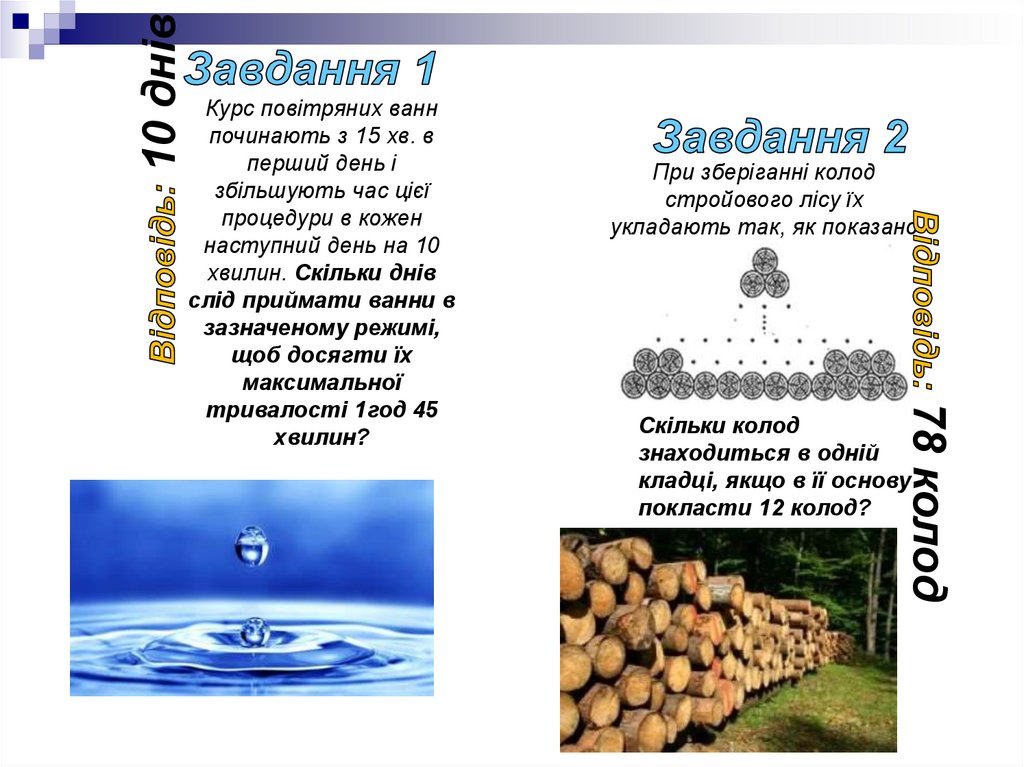 Відповідь: 10 днів

Завдання 1

Курс повітряних ванн починають з 15 хв. в перший день і збільшують час цієї процедури в кожен наступний день на 10 хвилин. Скільки днів слід приймати ванни в зазначеному режимі, щоб досягти їх максимальної тривалості 1год 45 хвилин?

Завдання 2

При зберіганні колод стройового лісу їх укладають так, як показано

Скільки колод знаходиться в одній кладці, якщо в її основу покласти 12 колод?

Відповідь: 78 колод